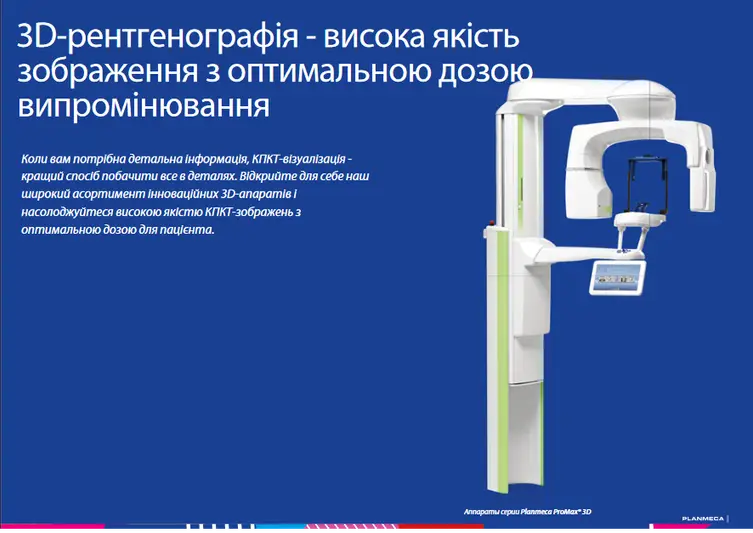 3D-рентгенографія - висока якість зображення з оптимальною дозою випромінювання

Коли вам потрібна детальна інформація, КПКТ-візуалізація - кращий спосіб побачити все в деталях. Відкрийте для себе наш широкий асортимент інноваційних 3D-апаратів і насолоджуйтеся високою якістю КПКТ-зображень з оптимальною дозою для пацієнта.

Аппараты серии Planmeca ProMax® 3D

PLANMECA